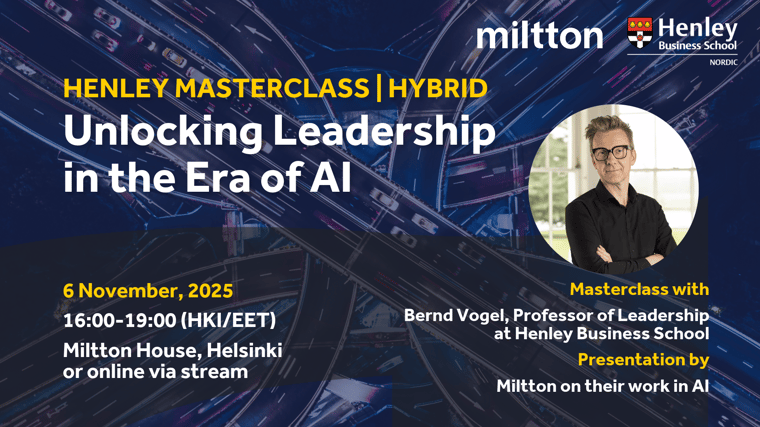 miltton

Henley Business School NORDIC

HENLEY MASTERCLASS | HYBRID

Unlocking Leadership in the Era of AI

6 November, 2025

16:00-19:00 (HKI/EET)

Miltton House, Helsinki or online via stream

Masterclass with

Bernd Vogel, Professor of Leadership at Henley Business School

Presentation by

Miltton on their work in AI